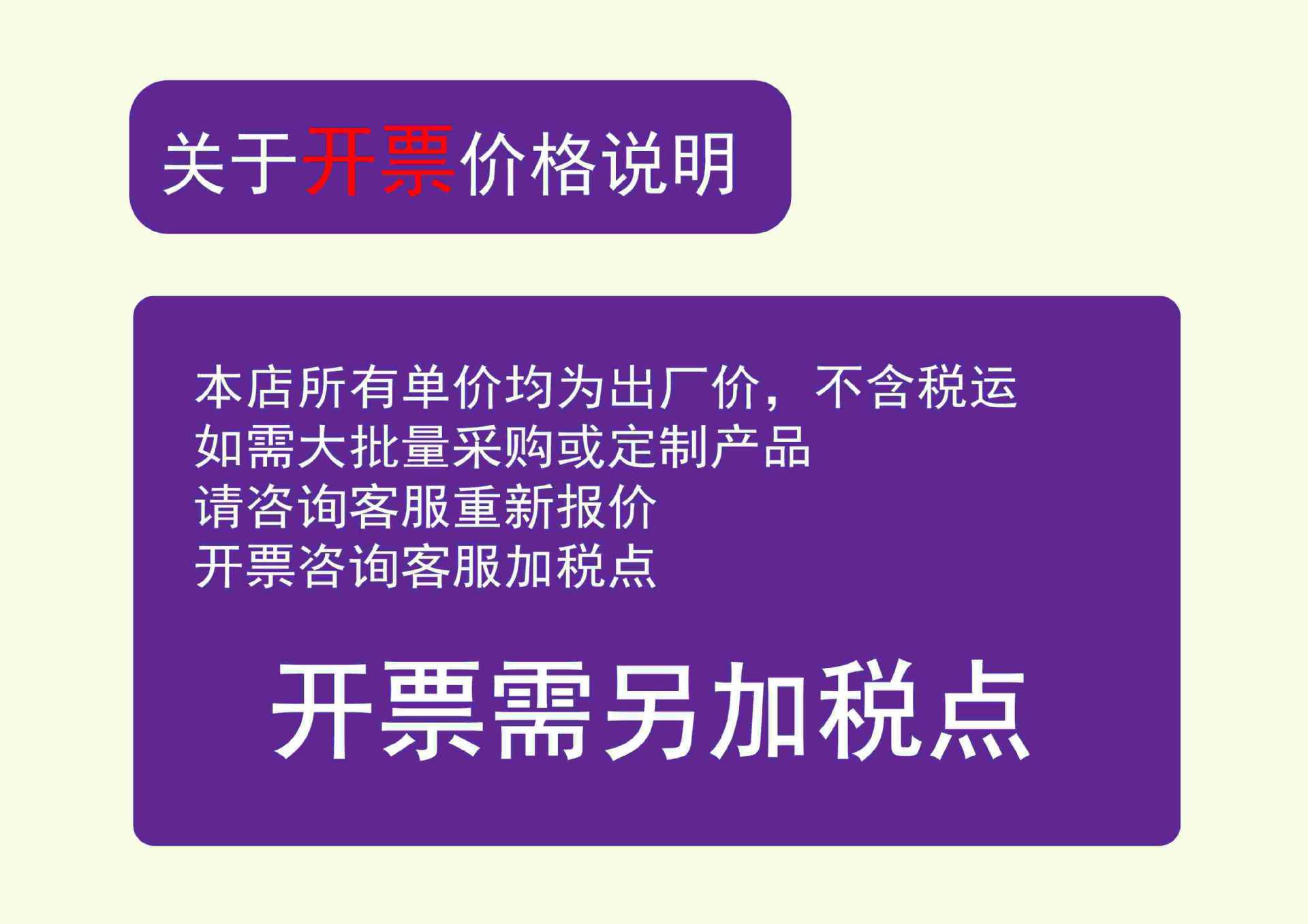 关于开票价格说明

本店所有单价均为出厂价，不含税运
如需大批量采购或定制产品
请咨询客服重新报价
开票咨询客服加税点

开票需另加税点